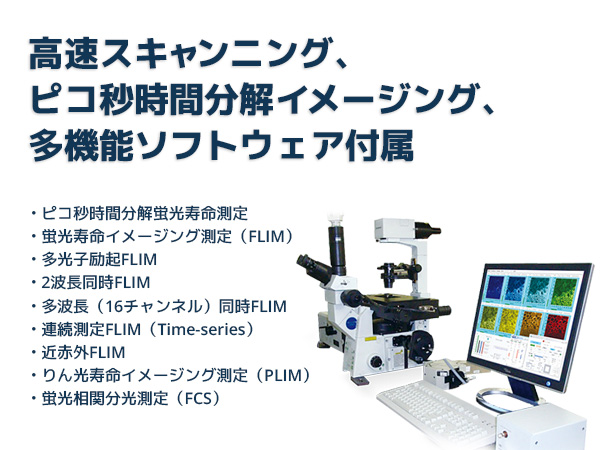 高速スキャンニング、
ピコ秒時間分解イメージング、
多機能ソフトウェア付属

・ピコ秒時間分解蛍光寿命測定
・蛍光寿命イメージング測定（FLIM）
・多光子励起FLIM
・2波長同時FLIM
・多波長（16チャンネル）同時FLIM
・連続測定FLIM（Time-series）
・近赤外FLIM
・りん光寿命イメージング測定（PLIM）
・蛍光相関分光測定（FCS）